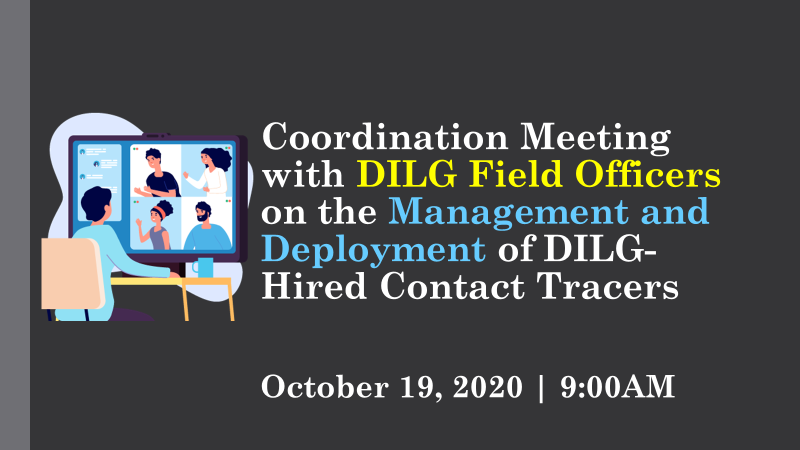 Coordination Meeting with DILG Field Officers on the Management and Deployment of DILG-Hired Contact Tracers

October 19, 2020 | 9:00AM